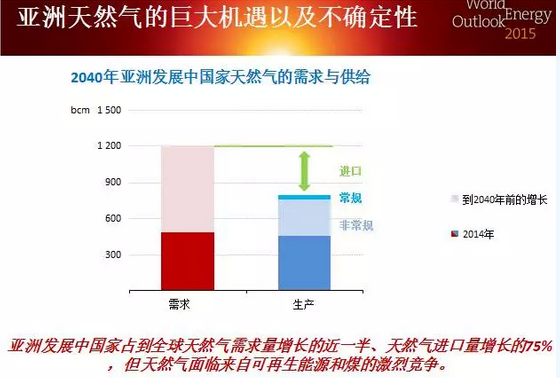 亚洲天然气的巨大机遇以及不确定性

World Energy Outlook 2015

2040年亚洲发展中国家天然气的需求与供给

bcm 1 500

1 200

900

600

300

进口

常规

非常规

需求

生产

到2040年前的增长

2014年

亚洲发展中国家占到全球天然气需求量增长的近一半、天然气进口量增长的75%，但天然气面临来自可再生能源和煤的激烈竞争。